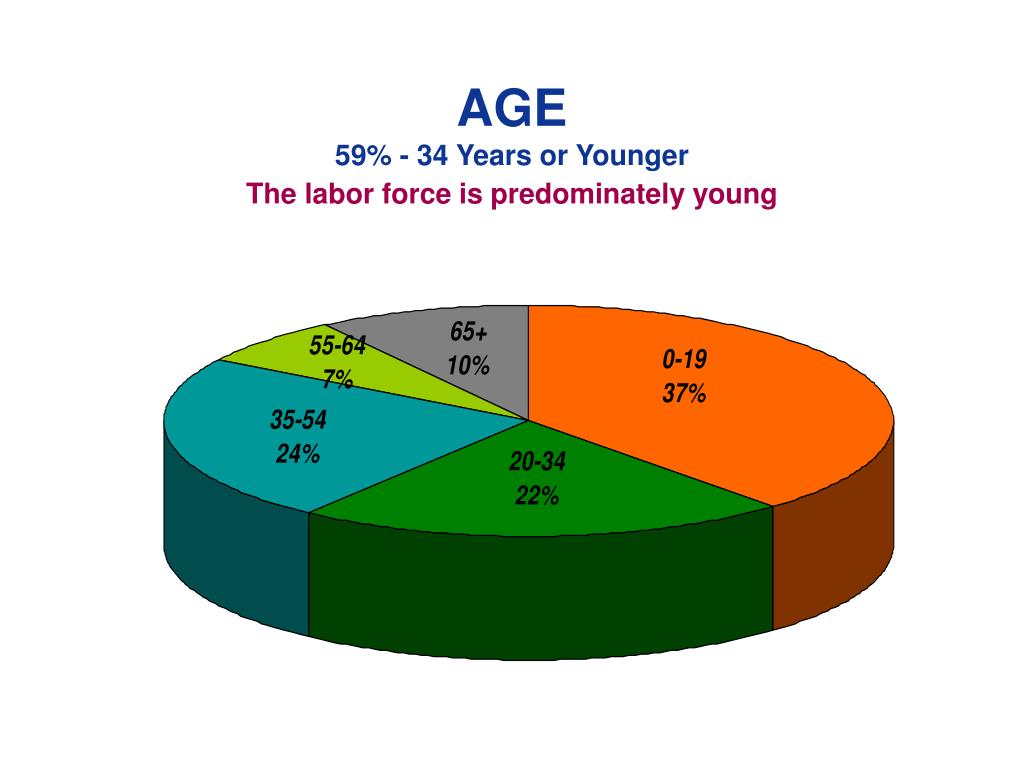 AGE
59% - 34 Years or Younger
The labor force is predominately young

55-64
7%

65+
10%

0-19
37%

35-54
24%

20-34
22%